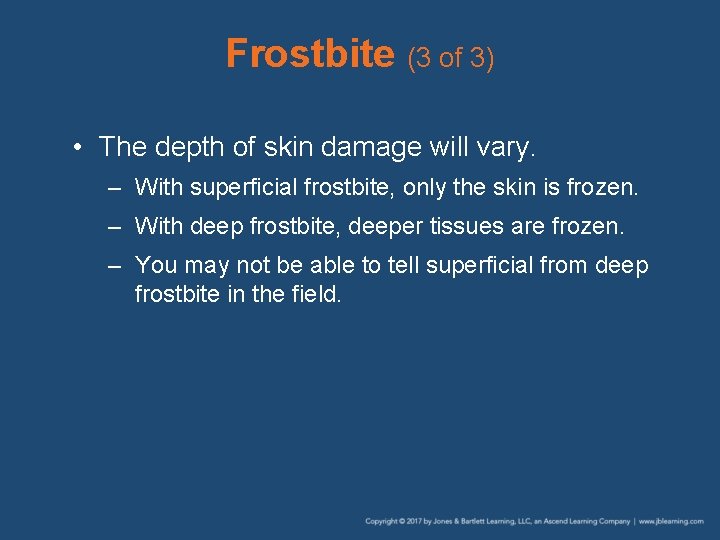 Frostbite (3 of 3)

• The depth of skin damage will vary.

– With superficial frostbite, only the skin is frozen.

– With deep frostbite, deeper tissues are frozen.

– You may not be able to tell superficial from deep frostbite in the field.

Copyright © 2017 by Jones & Bartlett Learning, LLC, an Ascend Learning Company | www.jblearning.com